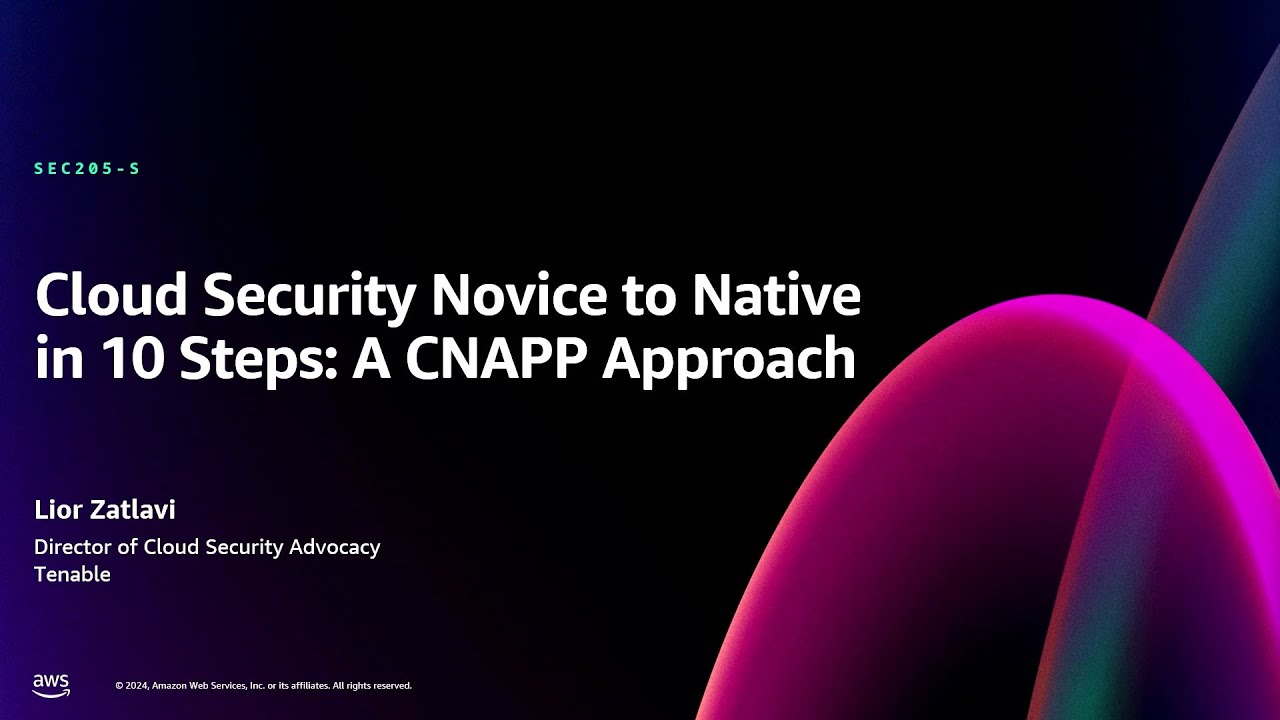 SEC205-S

Cloud Security Novice to Native in 10 Steps: A CNAPP Approach

Lior Zatlavi

Director of Cloud Security Advocacy
Tenable

aws

© 2024, Amazon Web Services, Inc. or its affiliates. All rights reserved.